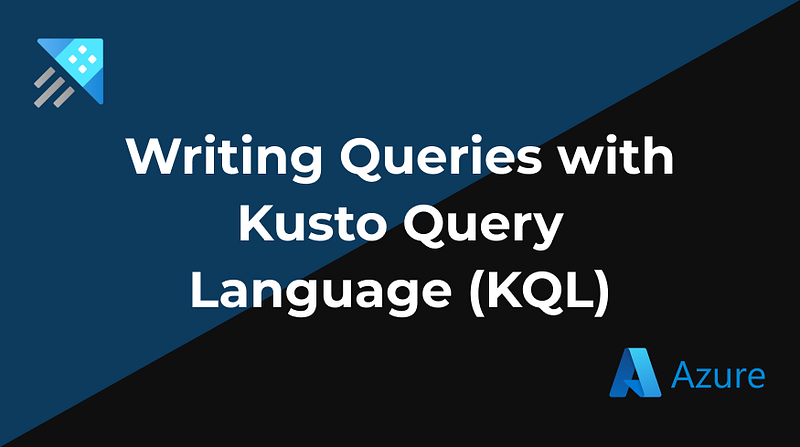 Writing Queries with Kusto Query Language (KQL)

Azure